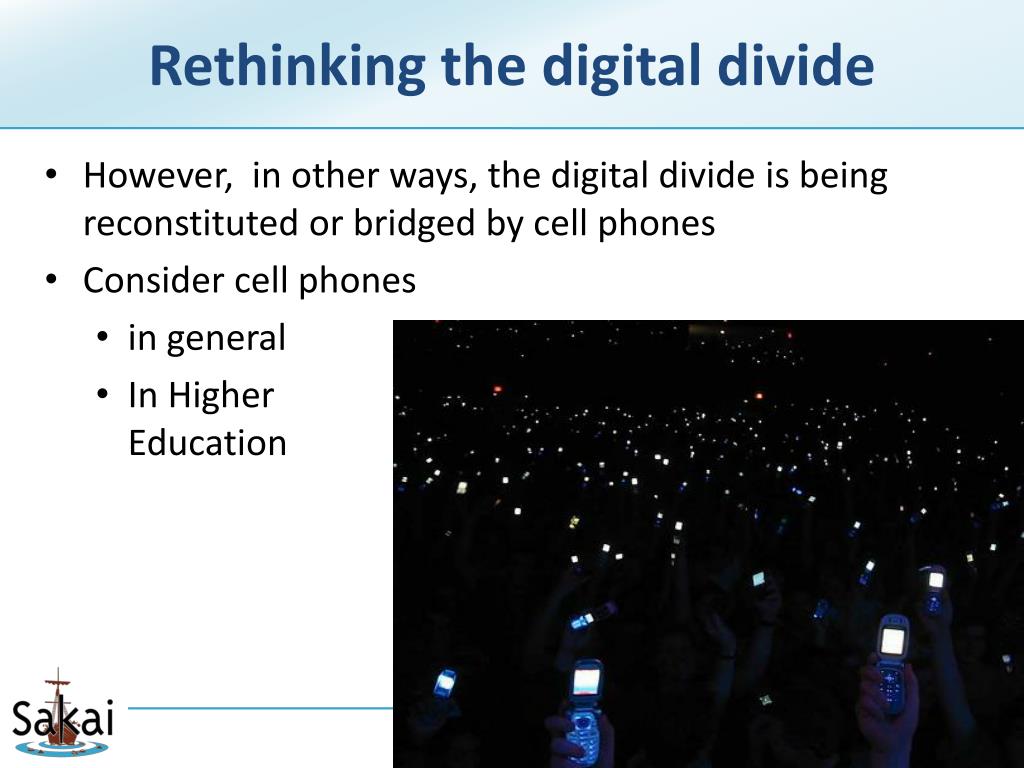 Rethinking the digital divide

• However, in other ways, the digital divide is being reconstituted or bridged by cell phones
• Consider cell phones
  • in general
  • In Higher Education

Sakai